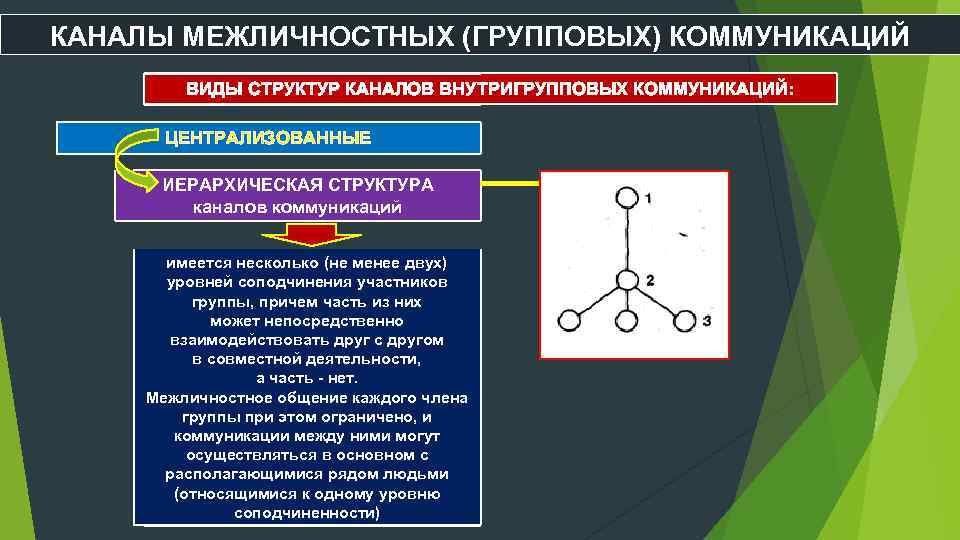 КАНАЛЫ МЕЖЛИЧНОСТНЫХ (ГРУППОВЫХ) КОММУНИКАЦИЙ

ВИДЫ СТРУКТУР КАНАЛОВ ВНУТРИГРУППОВЫХ КОММУНИКАЦИЙ:

ЦЕНТРАЛИЗОВАННЫЕ

ИЕРАРХИЧЕСКАЯ СТРУКТУРА каналов коммуникаций

имеется несколько (не менее двух) уровней соподчинения участников группы, причем часть из них может непосредственно взаимодействовать друг с другом в совместной деятельности, а часть - нет. Межличностное общение каждого члена группы при этом ограничено, и коммуникации между ними могут осуществляться в основном с располагающимися рядом людьми (относящимися к одному уровню соподчиненности)

1
2
3